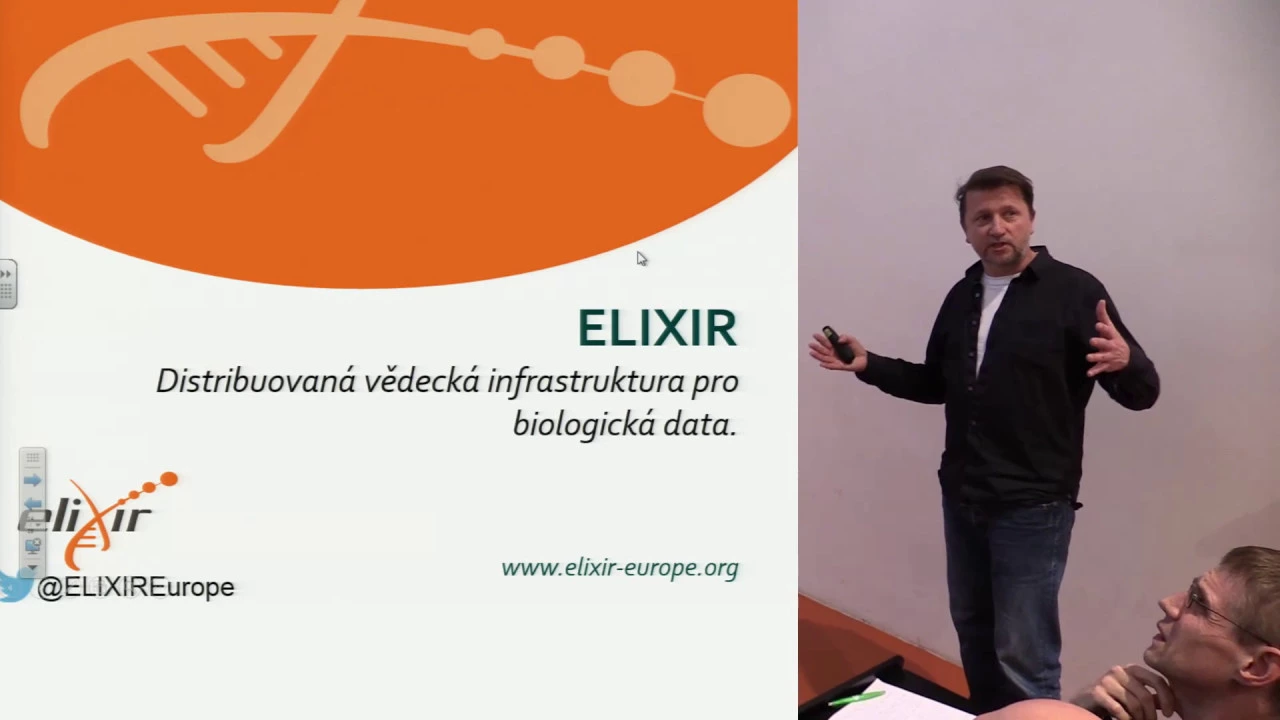 ELIXIR

Distribuovaná vědecká infrastruktura pro biologická data.

elixir

@ELIXIREurope

www.elixir-europe.org